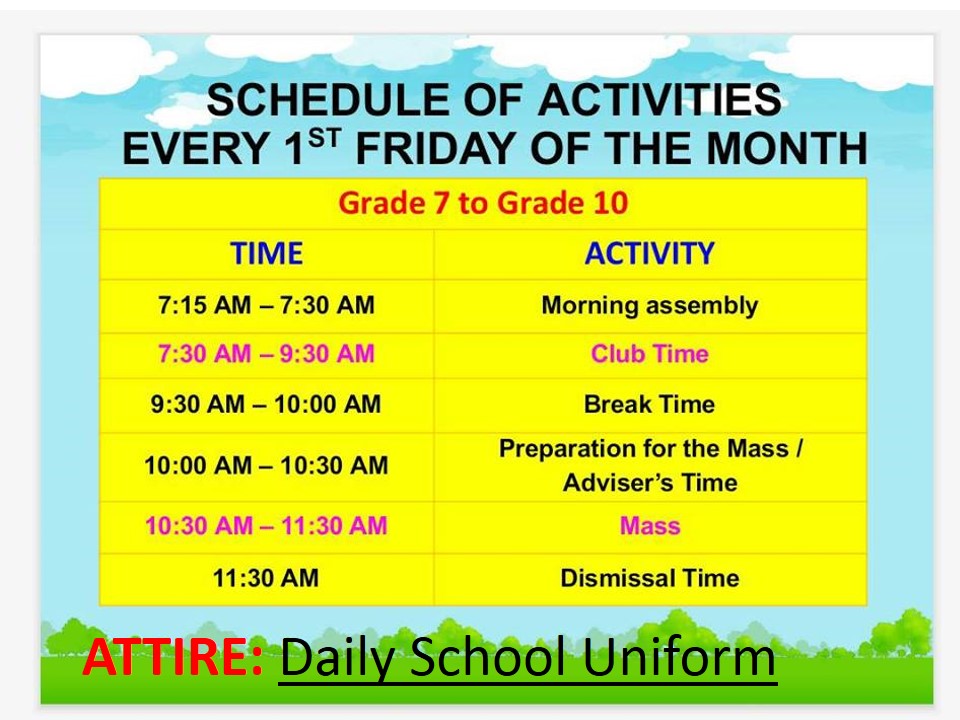 SCHEDULE OF ACTIVITIES
EVERY 1$^{ST}$ FRIDAY OF THE MONTH

Grade 7 to Grade 10

| TIME | ACTIVITY |
|---|---|
| 7:15 AM – 7:30 AM | Morning assembly |
| 7:30 AM – 9:30 AM | Club Time |
| 9:30 AM – 10:00 AM | Break Time |
| 10:00 AM – 10:30 AM | Preparation for the Mass / Adviser's Time |
| 10:30 AM – 11:30 AM | Mass |
| 11:30 AM | Dismissal Time |

ATTIRE: Daily School Uniform